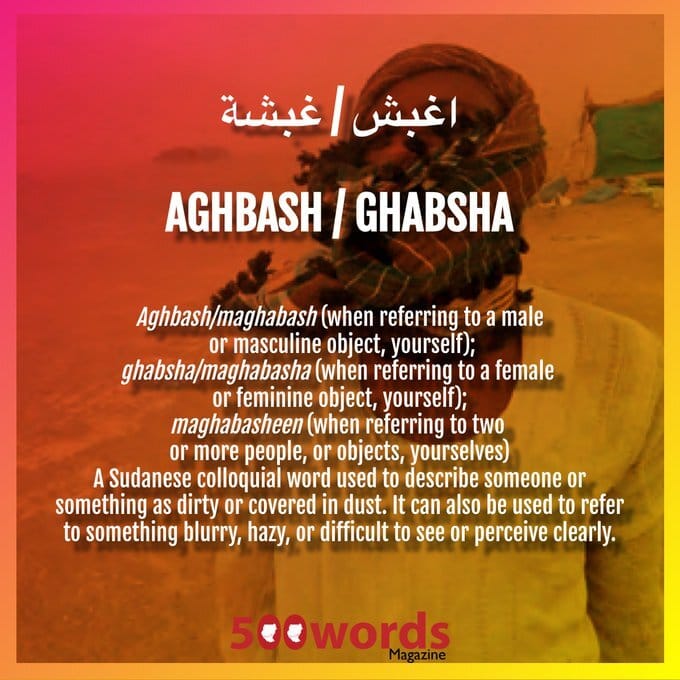 اغبش / غبشة

AGHBASH / GHABSHA

Aghbash/maghabash (when referring to a male or masculine object, yourself); ghabsha/maghabasha (when referring to a female or feminine object, yourself); maghabasheen (when referring to two or more people, or objects, yourselves)
A Sudanese colloquial word used to describe someone or something as dirty or covered in dust. It can also be used to refer to something blurry, hazy, or difficult to see or perceive clearly.

500words
Magazine